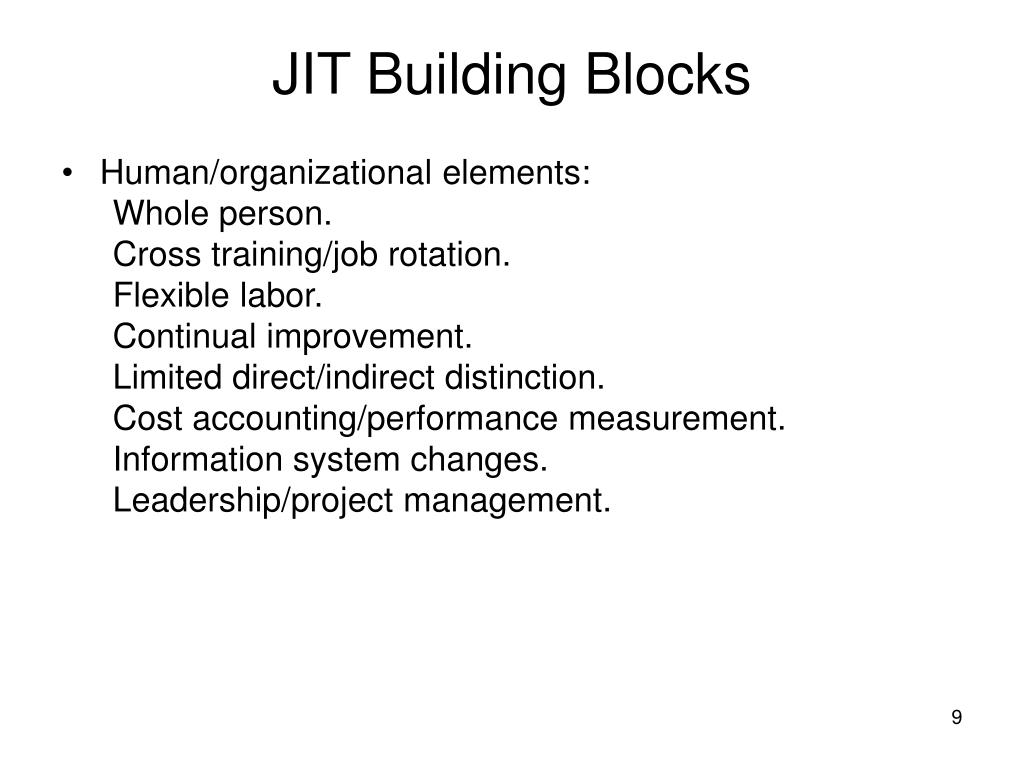 JIT Building Blocks

• Human/organizational elements:
Whole person.
Cross training/job rotation.
Flexible labor.
Continual improvement.
Limited direct/indirect distinction.
Cost accounting/performance measurement.
Information system changes.
Leadership/project management.

9